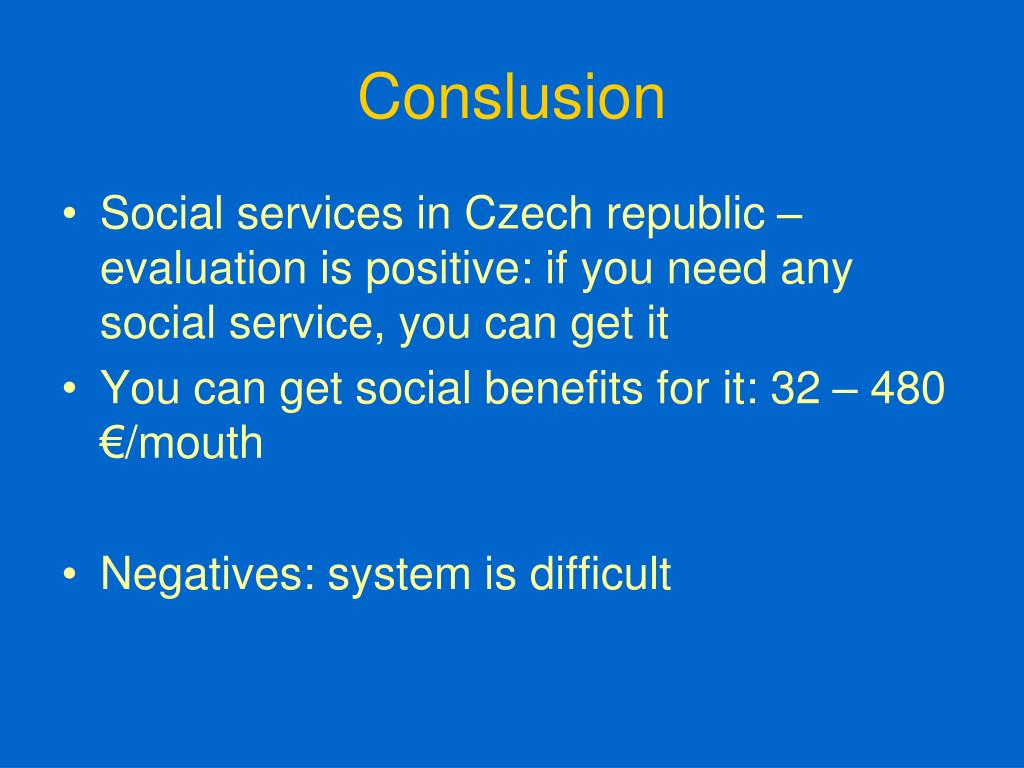 Conslusion

• Social services in Czech republic – evaluation is positive: if you need any social service, you can get it
• You can get social benefits for it: 32 – 480 €/mouth

• Negatives: system is difficult